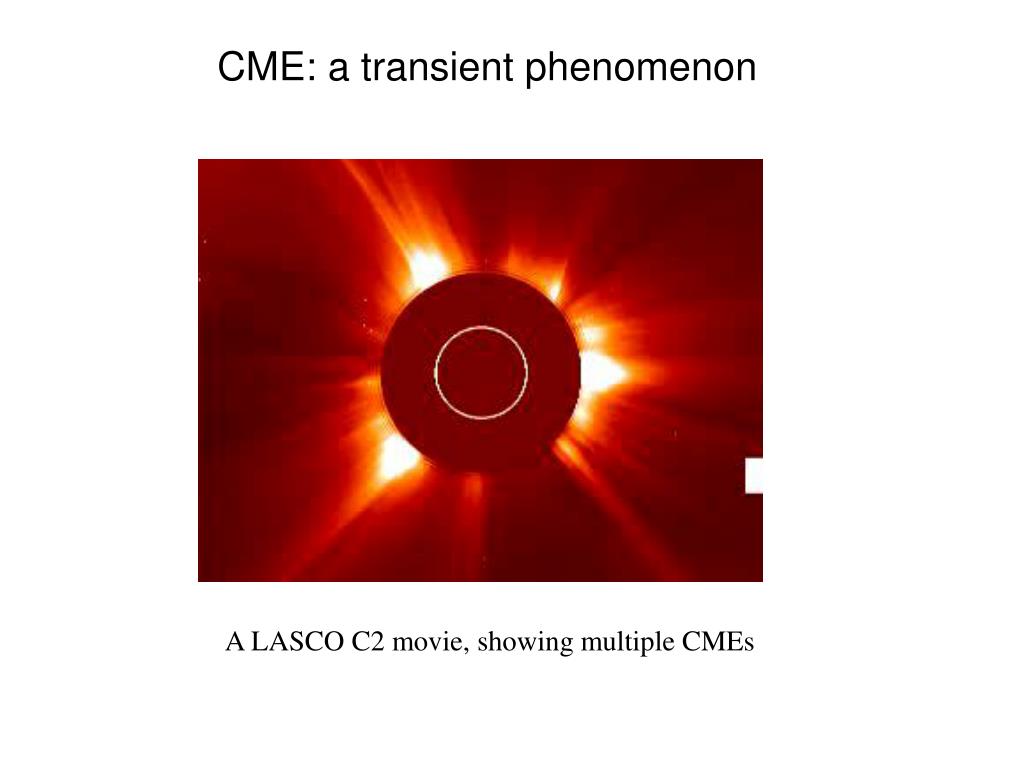 CME: a transient phenomenon

A LASCO C2 movie, showing multiple CMEs